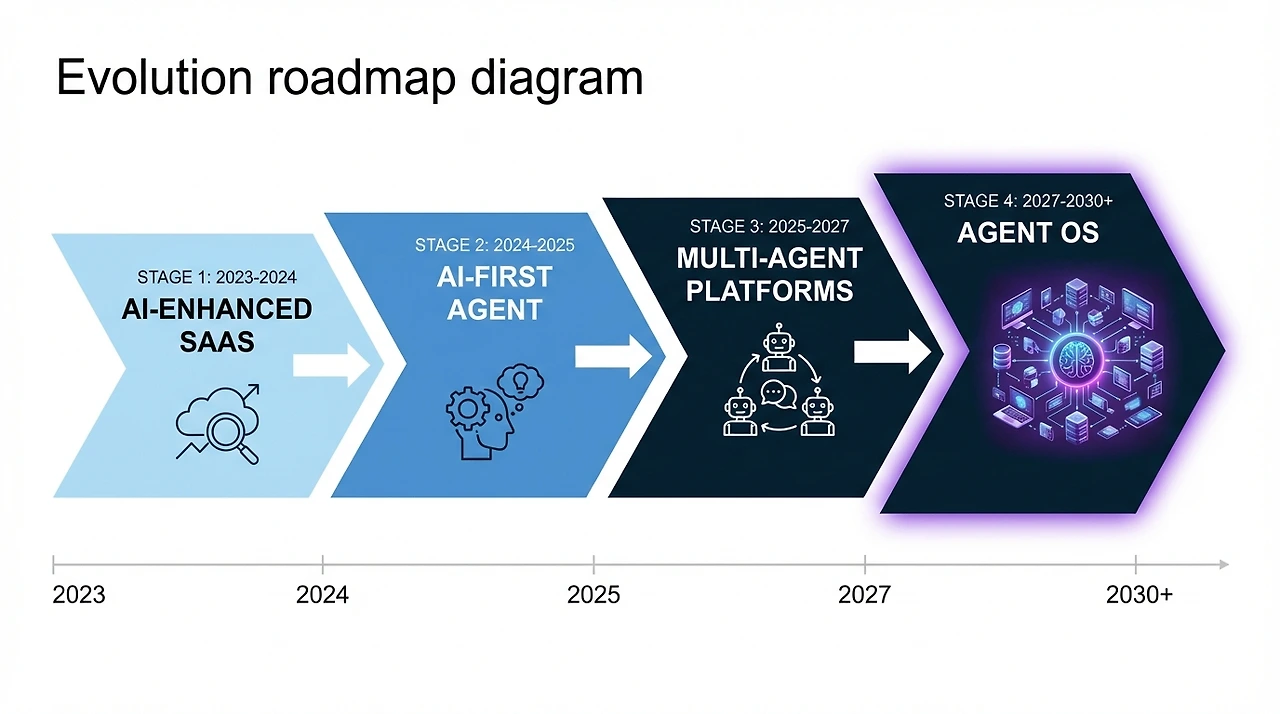 Evolution roadmap diagram

STAGE 1: 2023-2024
AI-ENHANCED SAAS

STAGE 2: 2024-2025
AI-FIRST AGENT

STAGE 3: 2025-2027
MULTI-AGENT PLATFORMS

STAGE 4: 2027-2030+
AGENT OS

2023
2024
2025
2027
2030+